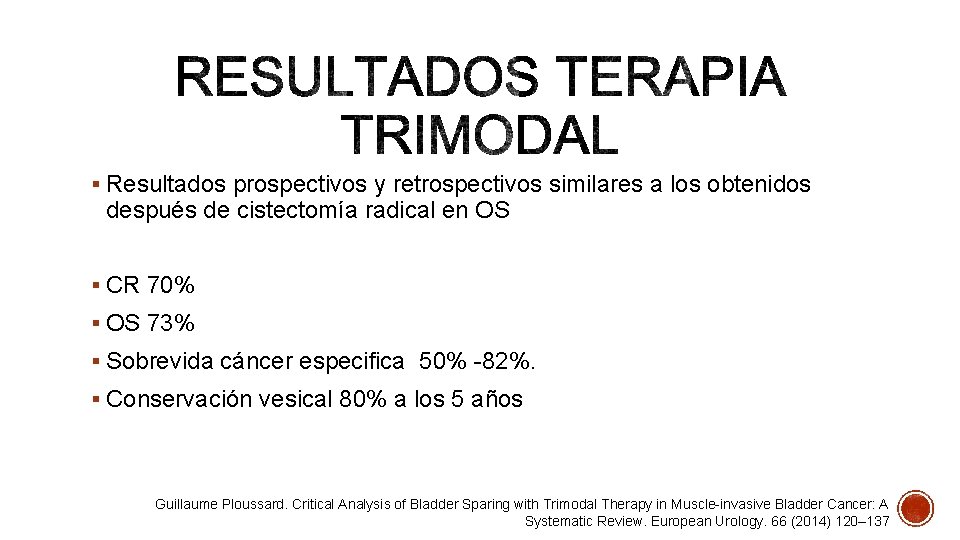 RESULTADOS TERAPIA TRIMODAL

▪ Resultados prospectivos y retrospectivos similares a los obtenidos después de cistectomía radical en OS

▪ CR 70%
▪ OS 73%
▪ Sobrevida cáncer especifica 50% -82%.
▪ Conservación vesical 80% a los 5 años

Guillaume Ploussard. Critical Analysis of Bladder Sparing with Trimodal Therapy in Muscle-invasive Bladder Cancer: A Systematic Review. European Urology. 66 (2014) 120–137